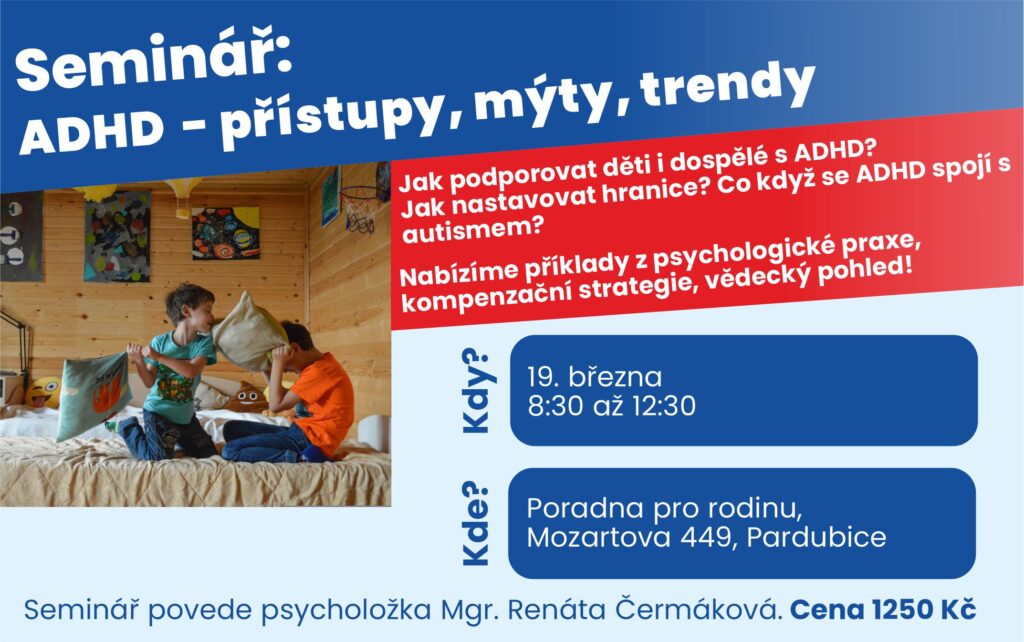 Seminář:
ADHD - přístupy, mýty, trendy

Jak podporovat děti i dospělé s ADHD? Jak nastavovat hranice? Co když se ADHD spojí s autismem?

Nabízíme příklady z psychologické praxe, kompenzační strategie, vědecký pohled!

Kdy?
19. března
8:30 až 12:30

Kde?
Poradna pro rodinu,
Mozartova 449, Pardubice

Seminář povede psycholožka Mgr. Renáta Čermáková. Cena 1250 Kč